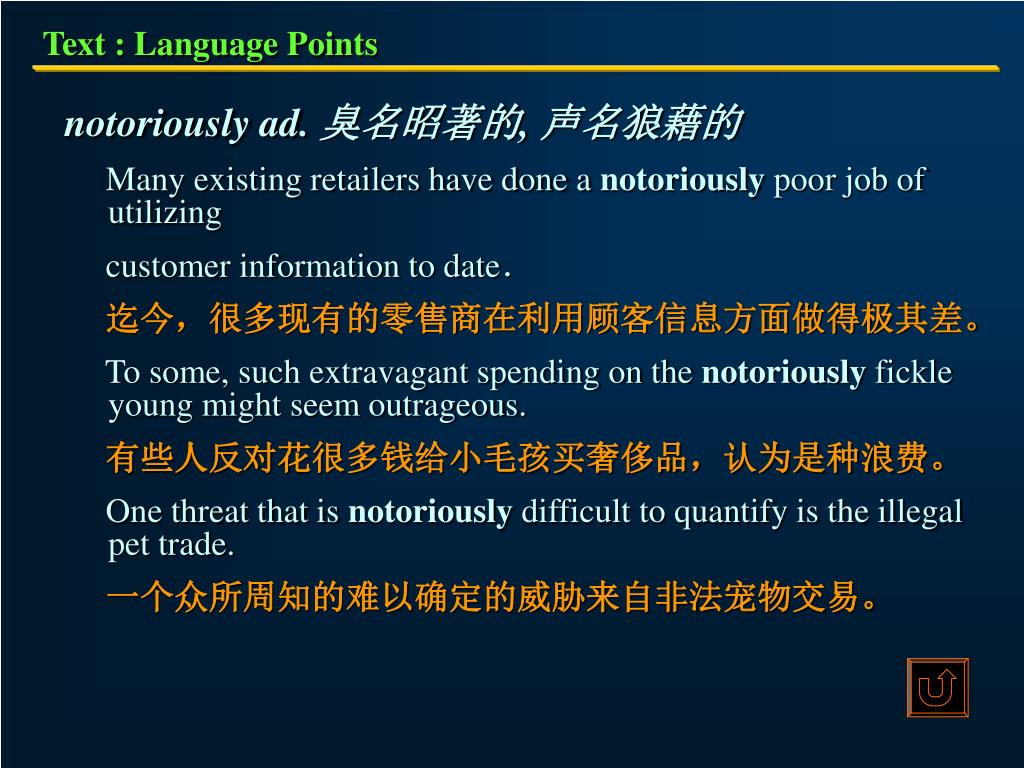 Text : Language Points

notoriously ad. 臭名昭著的, 声名狼藉的

Many existing retailers have done a notoriously poor job of utilizing

customer information to date.

迄今，很多现有的零售商在利用顾客信息方面做得极其差。

To some, such extravagant spending on the notoriously fickle young might seem outrageous.

有些人反对花很多钱给小毛孩买奢侈品，认为是种浪费。

One threat that is notoriously difficult to quantify is the illegal pet trade.

一个众所周知的难以确定的威胁来自非法宠物交易。